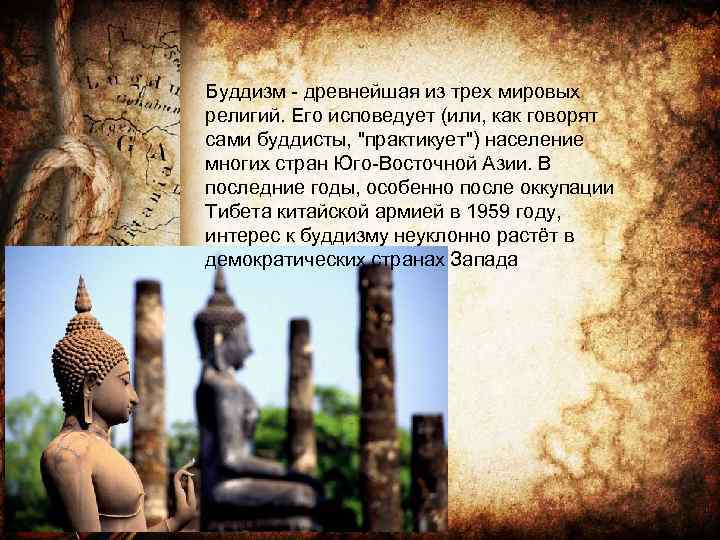 Буддизм - древнейшая из трех мировых религий. Его исповедует (или, как говорят сами буддисты, "практикует") население многих стран Юго-Восточной Азии. В последние годы, особенно после оккупации Тибета китайской армией в 1959 году, интерес к буддизму неуклонно растёт в демократических странах Запада